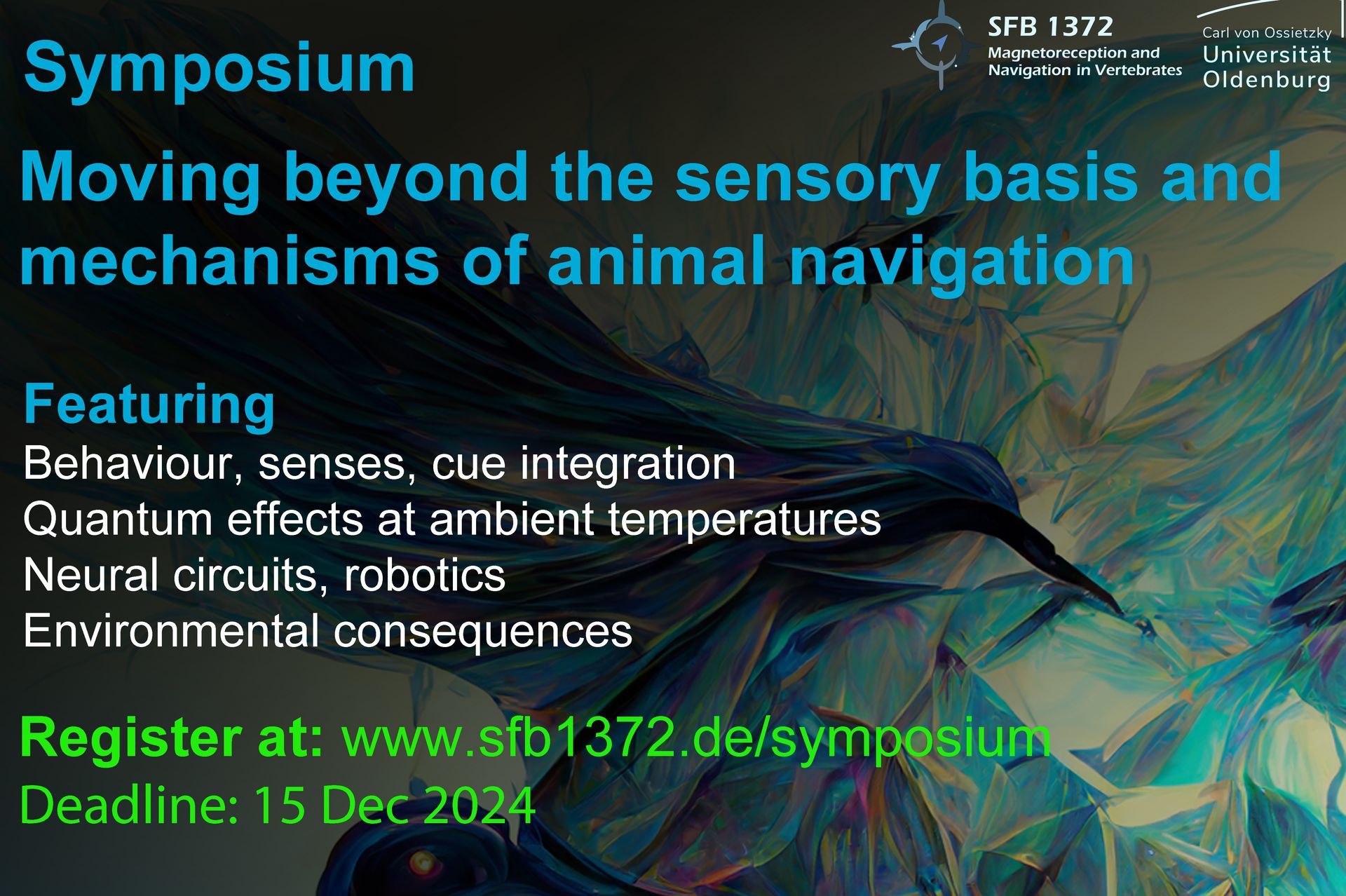 Symposium

SFB 1372
Magnetoreception and Navigation in Vertebrates

Carl von Ossietzky Universität Oldenburg

Moving beyond the sensory basis and mechanisms of animal navigation

Featuring
Behaviour, senses, cue integration
Quantum effects at ambient temperatures
Neural circuits, robotics
Environmental consequences

Register at: www.sfb1372.de/symposium
Deadline: 15 Dec 2024